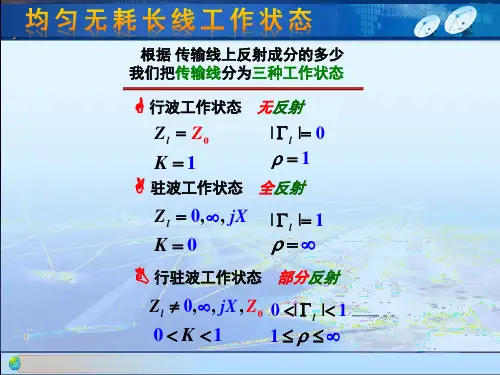 均匀无耗长线工作状态

根据 传输线上反射成分的多少
我们把传输线分为三种工作状态

行波工作状态 无反射

$Z_l = Z_0$ $|\Gamma_l| = 0$

$K = 1$ $\rho = 1$

驻波工作状态 全反射

$Z_l = 0, \infty, jX$ $|\Gamma_l| = 1$

$K = 0$ $\rho = \infty$

行驻波工作状态 部分反射

$Z_l \neq 0, \infty, jX, Z_0$ $0 < |\Gamma_l| < 1$

$0 < K < 1$ $1 \leq \rho \leq \infty$